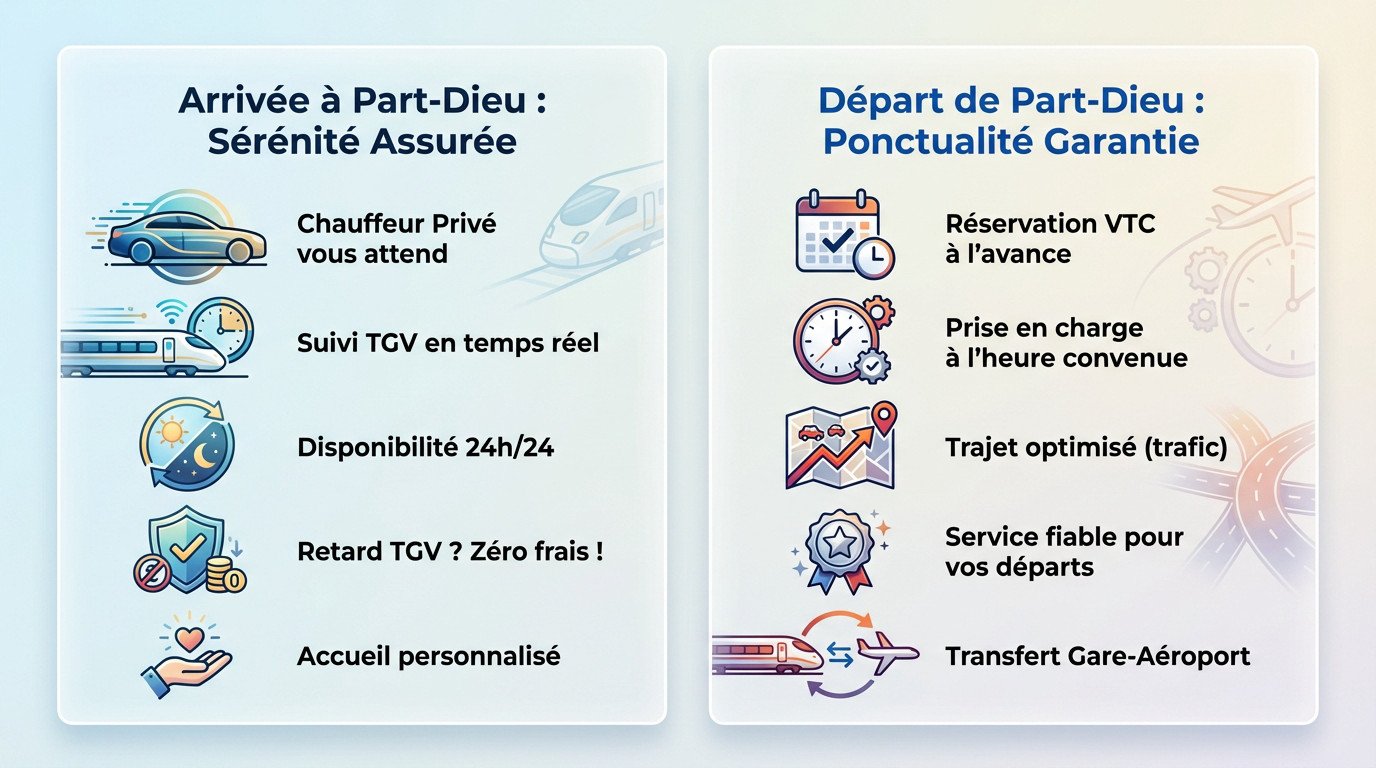 Arrivée à Part-Dieu : Sérénité Assurée

Chauffeur Privé vous attend

Suivi TGV en temps réel

Disponibilité 24h/24

Retard TGV ? Zéro frais !

Accueil personnalisé

Départ de Part-Dieu : Ponctualité Garantie

Réservation VTC à l'avance

Prise en charge à l'heure convenue

Trajet optimisé (trafic)

Service fiable pour vos départs

Transfert Gare-Aéroport